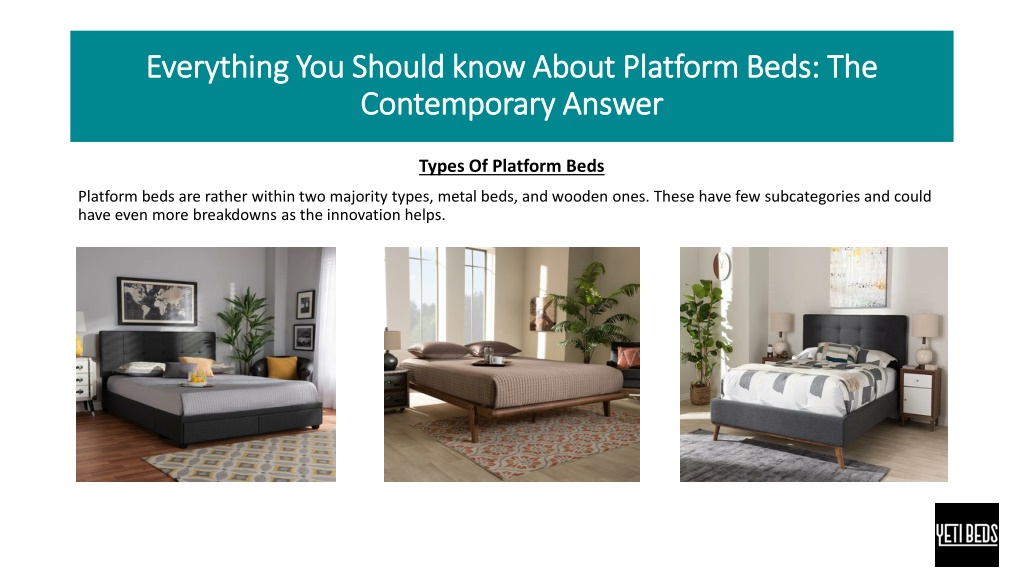 Everything You Should know About Platform Beds: The Contemporary Answer

Types Of Platform Beds

Platform beds are rather within two majority types, metal beds, and wooden ones. These have few subcategories and could have even more breakdowns as the innovation helps.

YETI BEDS